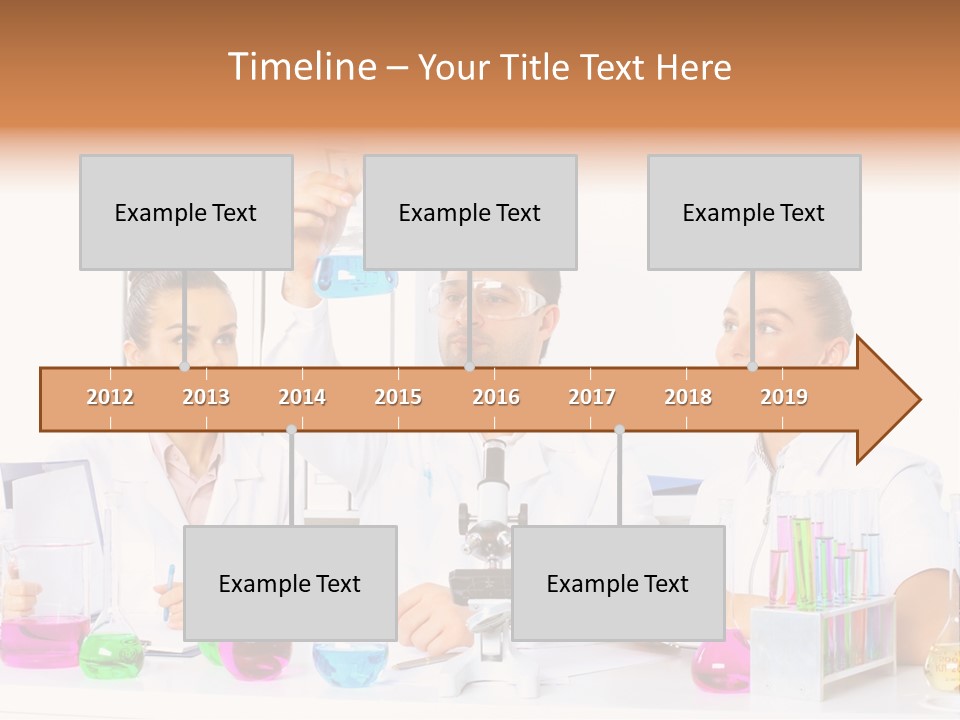 Timeline – Your Title Text Here

Example Text

Example Text

Example Text

2012 2013 2014 2015 2016 2017 2018 2019

Example Text

Example Text